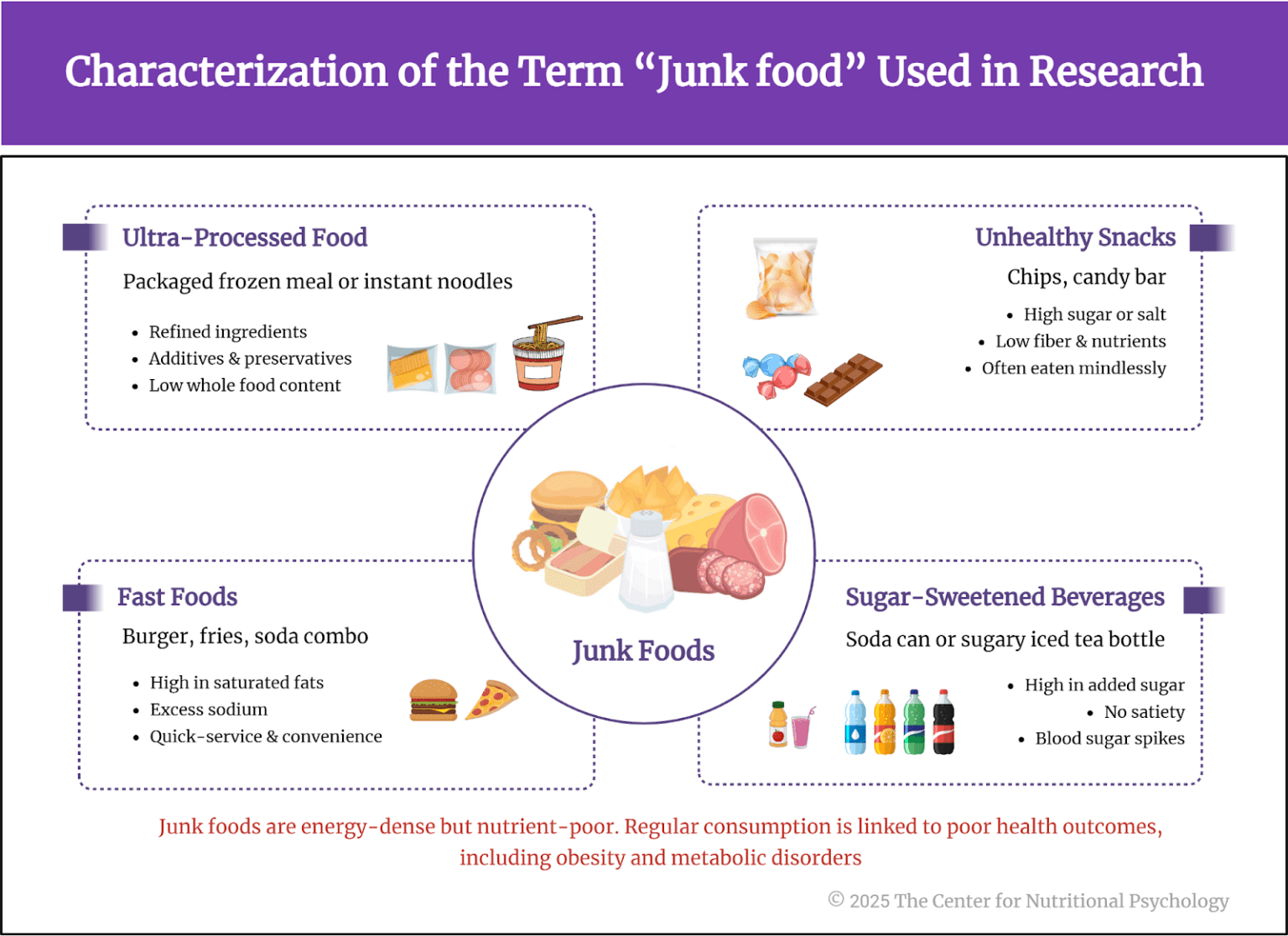 Characterization of the Term “Junk food” Used in Research

Ultra-Processed Food
Packaged frozen meal or instant noodles
• Refined ingredients
• Additives & preservatives
• Low whole food content

Unhealthy Snacks
Chips, candy bar
• High sugar or salt
• Low fiber & nutrients
• Often eaten mindlessly

Junk Foods

Fast Foods
Burger, fries, soda combo
• High in saturated fats
• Excess sodium
• Quick-service & convenience

Sugar-Sweetened Beverages
Soda can or sugary iced tea bottle
• High in added sugar
• No satiety
• Blood sugar spikes

Junk foods are energy-dense but nutrient-poor. Regular consumption is linked to poor health outcomes, including obesity and metabolic disorders

© 2025 The Center for Nutritional Psychology